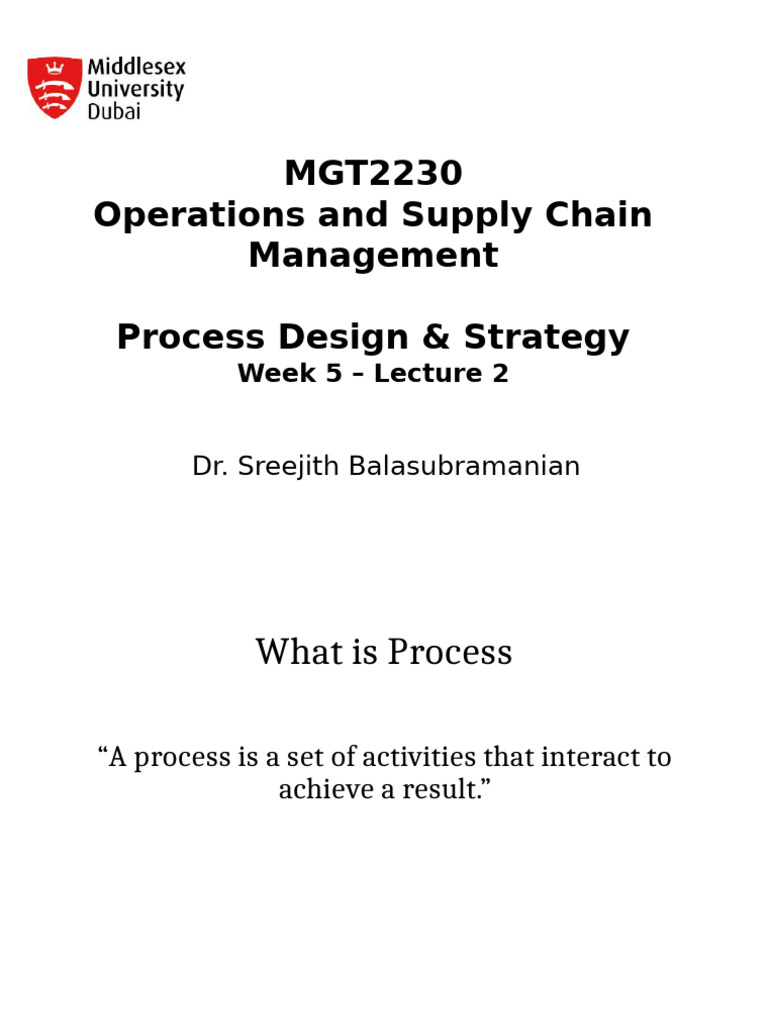 Middlesex
University
Dubai

MGT2230
Operations and Supply Chain Management

Process Design & Strategy
Week 5 – Lecture 2

Dr. Sreejith Balasubramanian

What is Process

"A process is a set of activities that interact to achieve a result."